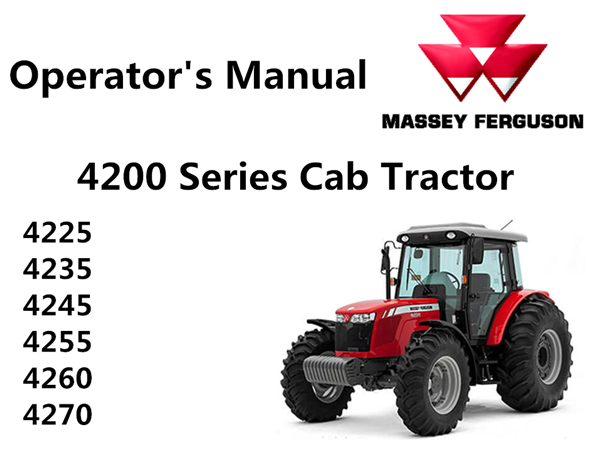 Operator's Manual

MASSEY FERGUSON

4200 Series Cab Tractor

4225
4235
4245
4255
4260
4270

MASSEY FERGUSON